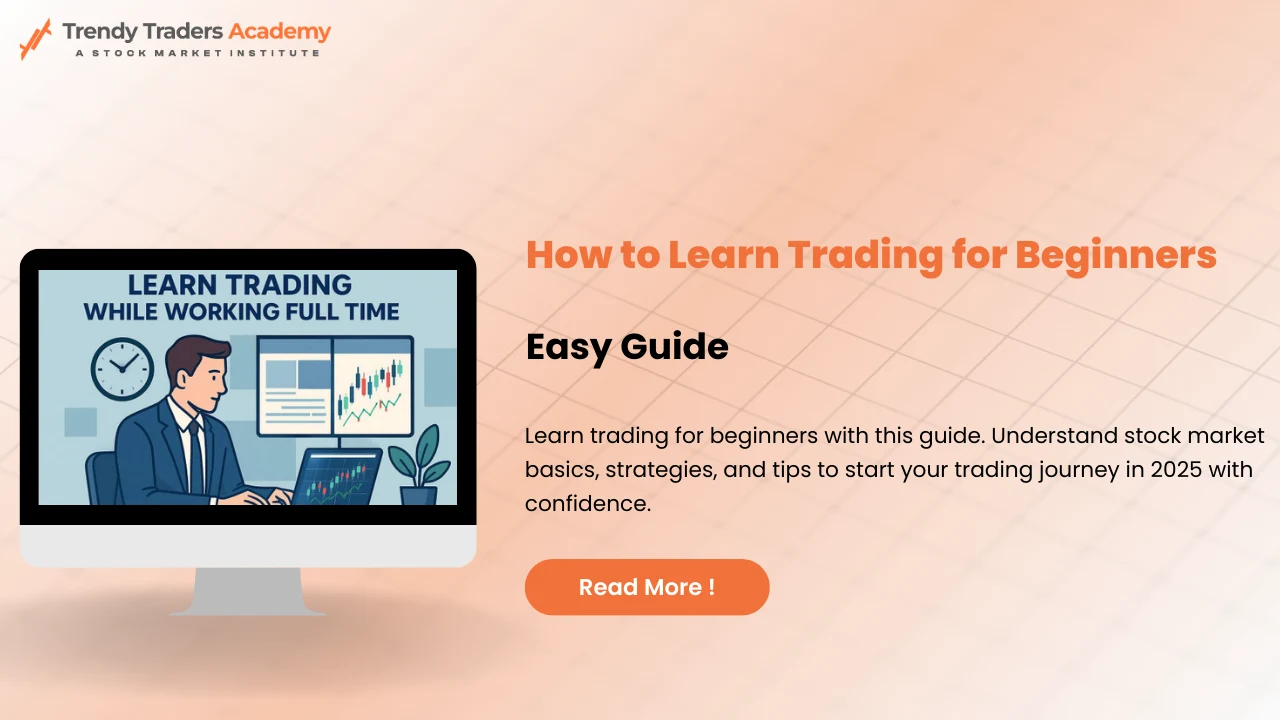 Trendy Traders Academy
A STOCK MARKET INSTITUTE

LEARN TRADING
WHILE WORKING FULL TIME

How to Learn Trading for Beginners

Easy Guide

Learn trading for beginners with this guide. Understand stock market basics, strategies, and tips to start your trading journey in 2025 with confidence.

Read More !